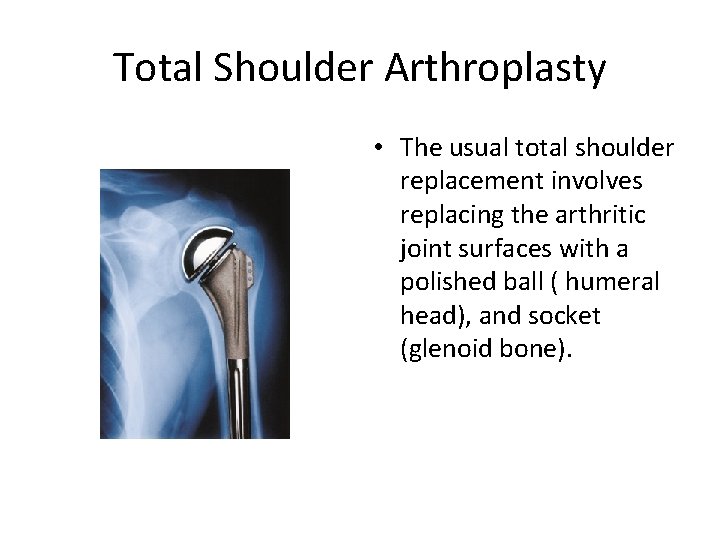 Total Shoulder Arthroplasty

• The usual total shoulder replacement involves replacing the arthritic joint surfaces with a polished ball ( humeral head), and socket (glenoid bone).